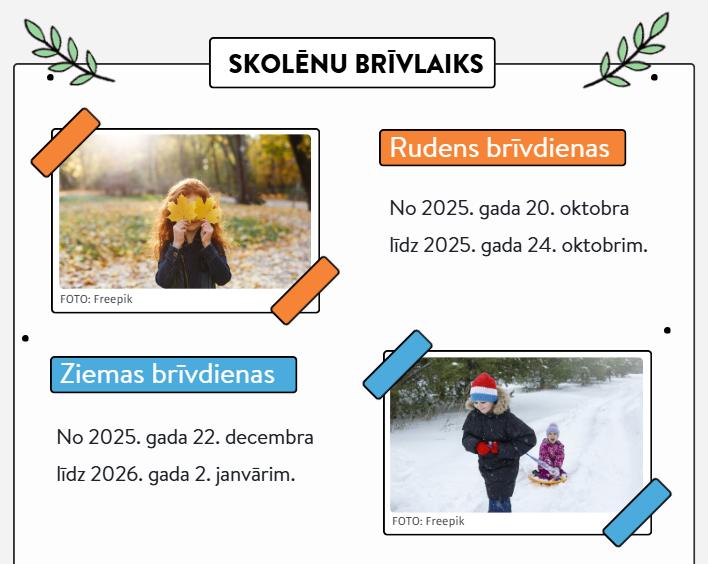 SKOLĒNU BRĪVLAIKS

FOTO: Freepik

Rudens brīvdienas

No 2025. gada 20. oktobra līdz 2025. gada 24. oktobrim.

Ziemas brīvdienas

No 2025. gada 22. decembra līdz 2026. gada 2. janvārim.

FOTO: Freepik